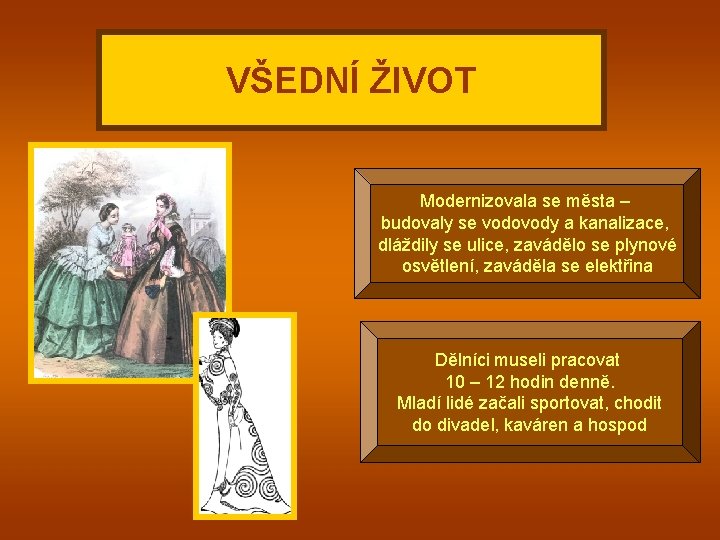 VŠEDNÍ ŽIVOT

Modernizovala se města – budovaly se vodovody a kanalizace, dláždily se ulice, zavádělo se plynové osvětlení, zaváděla se elektřina

Dělníci museli pracovat 10 – 12 hodin denně. Mladí lidé začali sportovat, chodit do divadel, kaváren a hospod